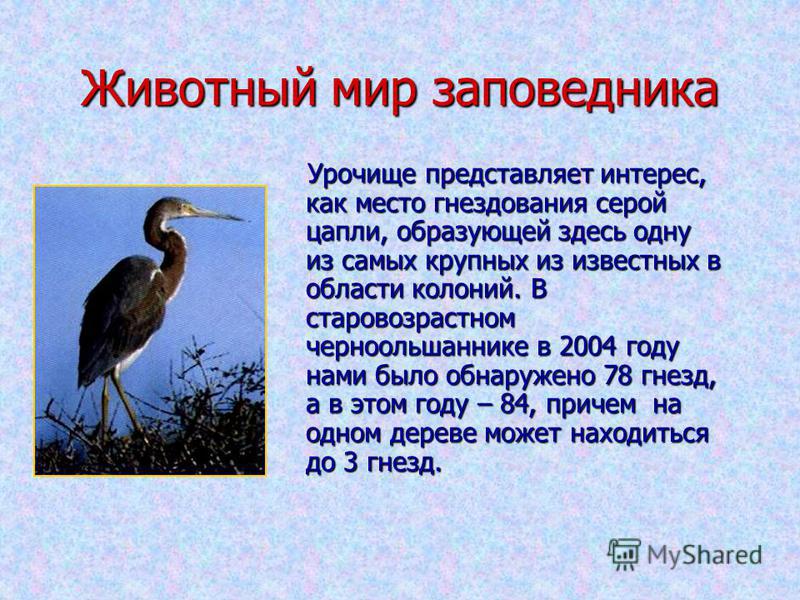 Животный мир заповедника

Урочище представляет интерес, как место гнездования серой цапли, образующей здесь одну из самых крупных из известных в области колоний. В старовозрастном черноольшаннике в 2004 году нами было обнаружено 78 гнезд, а в этом году – 84, причем на одном дереве может находиться до 3 гнезд.

MyShared